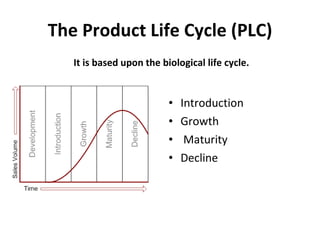 The Product Life Cycle (PLC)

It is based upon the biological life cycle.

Sales Volume

Development

Introduction

Growth

Maturity

Decline

Time

• Introduction
• Growth
• Maturity
• Decline